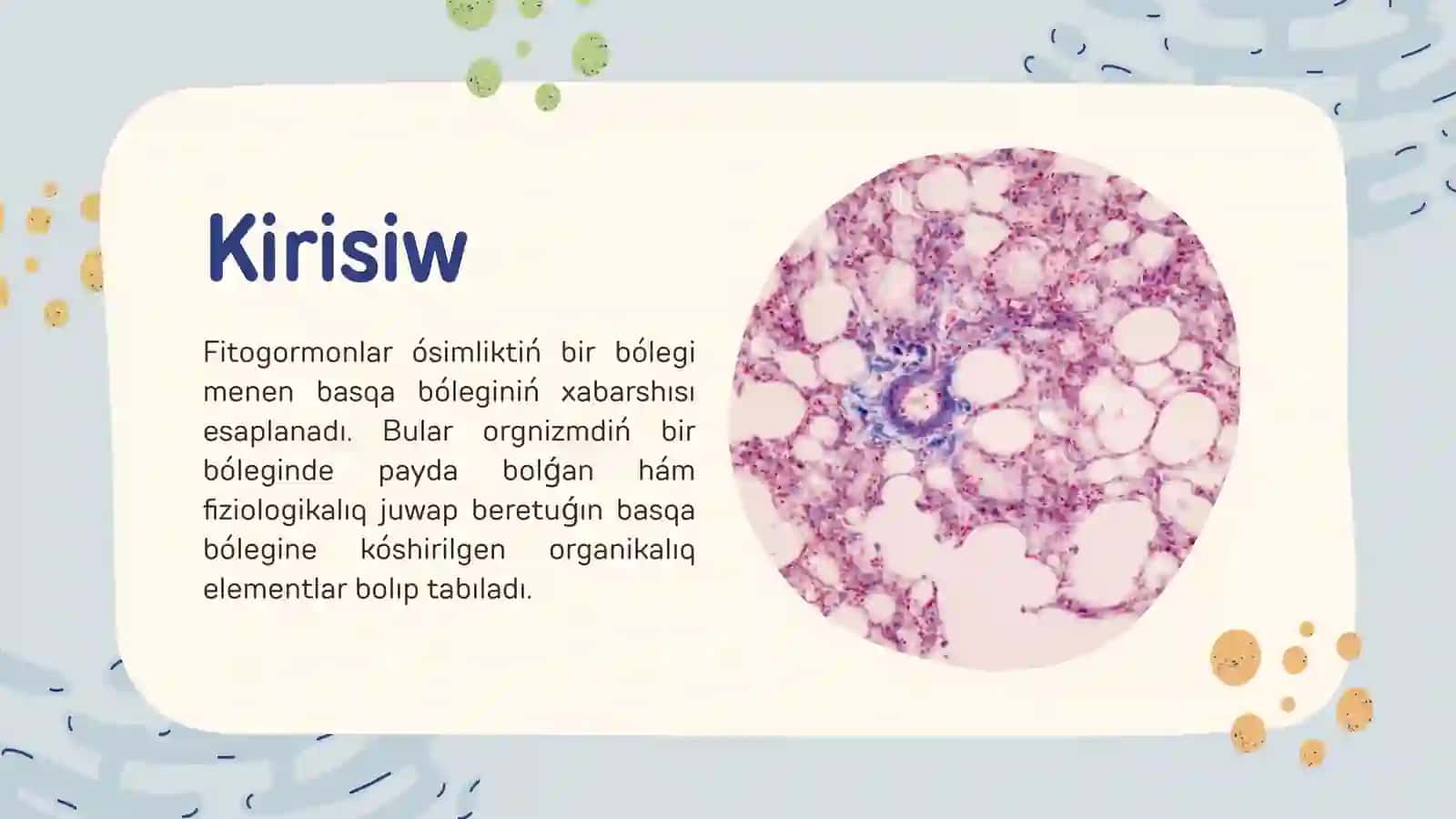 Kirisiw

Fitogormonlar ósimliktiń bir bólegi menen basqa bóleginiń xabarshısı esaplanadı. Bular orgnizmdiń bir bóleginde payda bolǵan hám fiziologikalıq juwap beretuǵın basqa bólegine kóshirilgen organikalıq elementlar bolıp tabıladı.